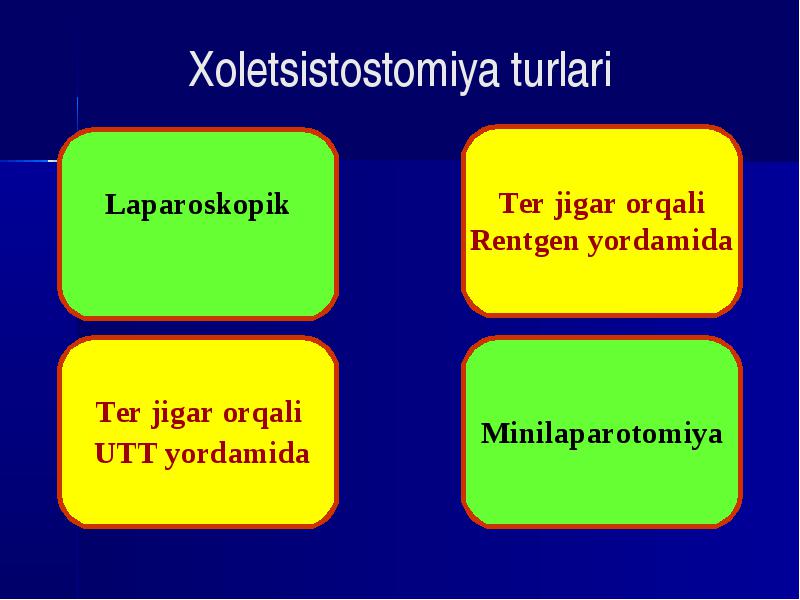 Xoletsistostomiya turlari

Laparoskopik

Ter jigar orqali Rentgen yordamida

Ter jigar orqali UTT yordamida

Minilaparotomiya